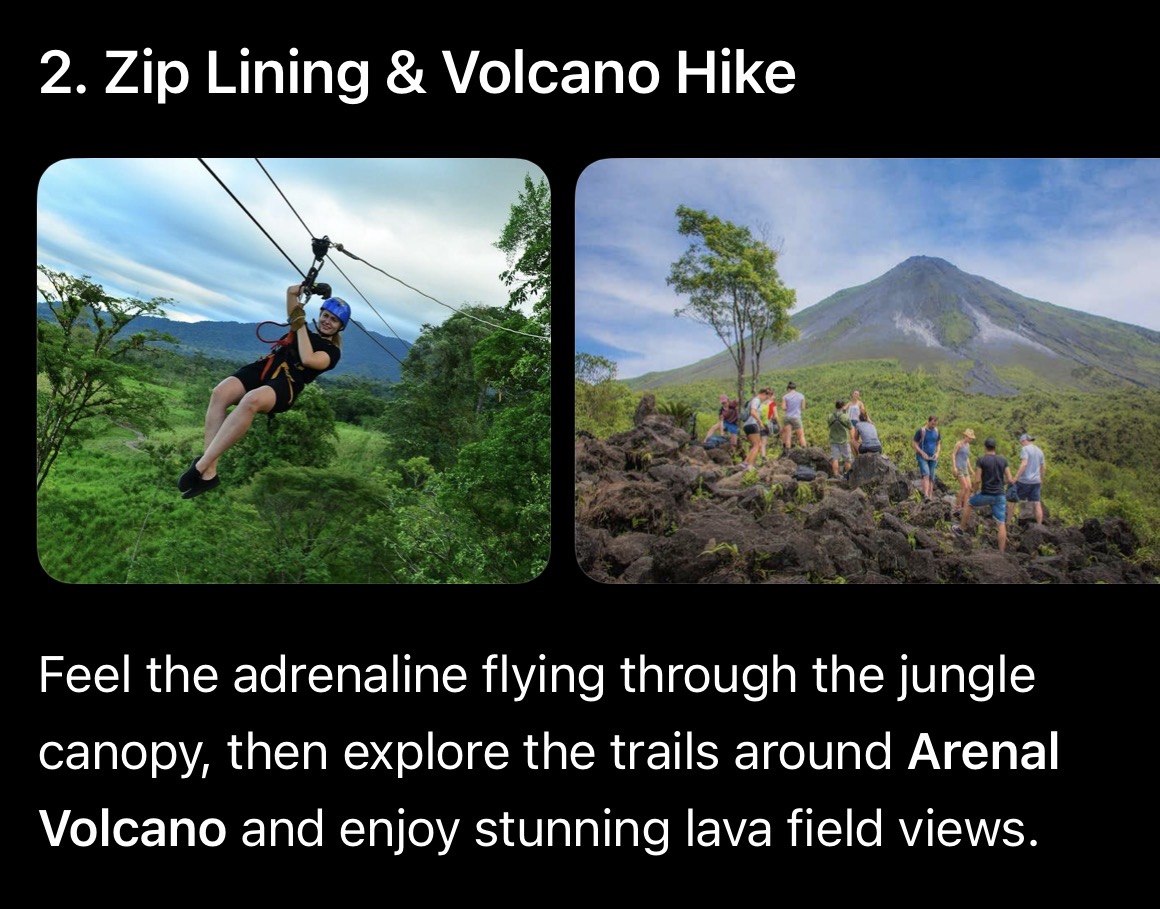 2. Zip Lining & Volcano Hike

Feel the adrenaline flying through the jungle canopy, then explore the trails around Arenal Volcano and enjoy stunning lava field views.